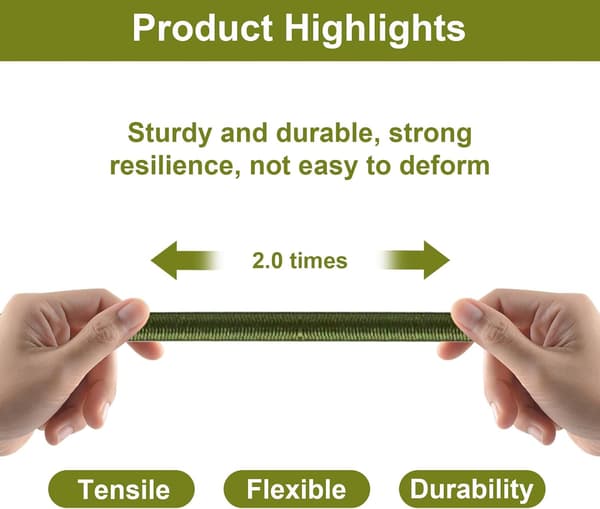 Product Highlights

Sturdy and durable, strong resilience, not easy to deform

2.0 times

Tensile

Flexible

Durability